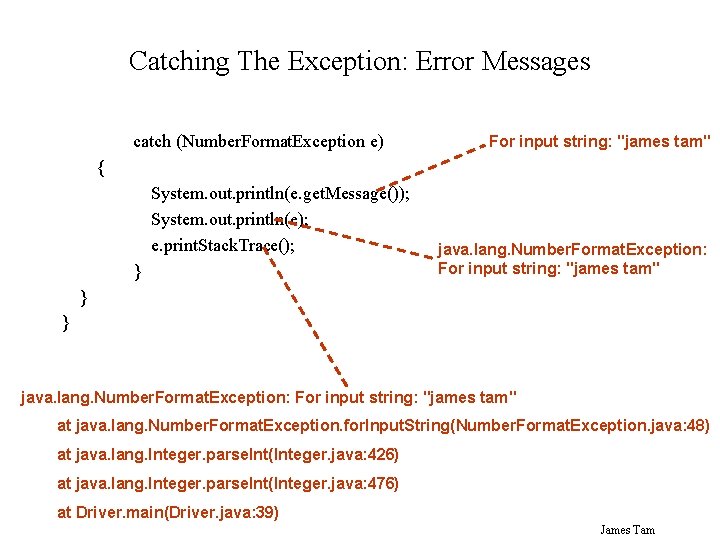 Catching The Exception: Error Messages

catch (NumberFormatException e)
{
System.out.println(e.getMessage());
System.out.println(e);
e.printStackTrace();
}
}
}

For input string: "james tam"

java.lang.NumberFormatException: For input string: "james tam"

java.lang.NumberFormatException: For input string: "james tam"
at java.lang.NumberFormatException.forInputString(NumberFormatException.java:48)
at java.lang.Integer.parseInt(Integer.java:426)
at java.lang.Integer.parseInt(Integer.java:476)
at Driver.main(Driver.java:39)

James Tam